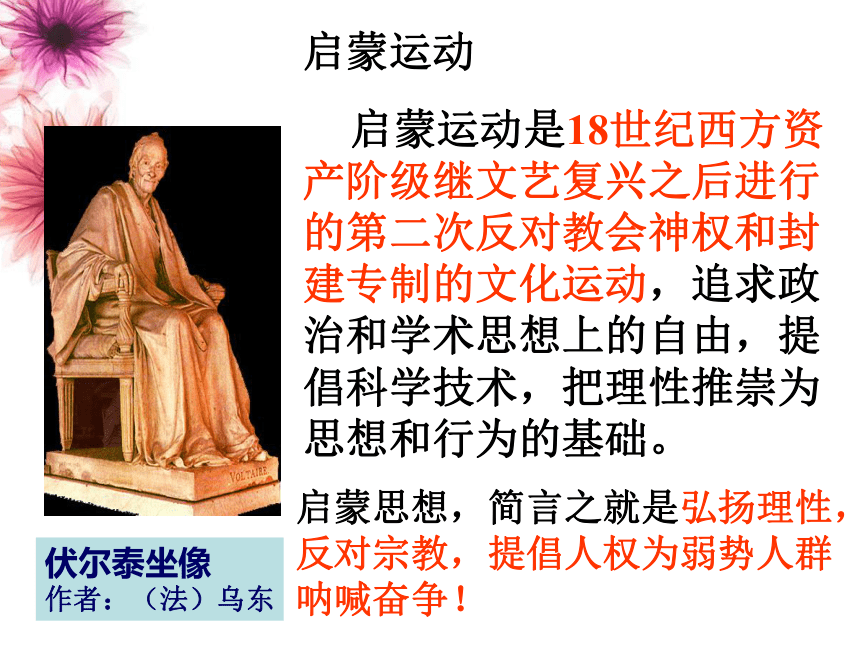 启蒙运动

启蒙运动是18世纪西方资产阶级继文艺复兴之后进行的第二次反对教会神权和封建专制的文化运动，追求政治和学术思想上的自由，提倡科学技术，把理性推崇为思想和行为的基础。

VOLTAIRE

启蒙思想，简言之就是弘扬理性，反对宗教，提倡人权为弱势人群呐喊奋争！

伏尔泰坐像
作者：（法）乌东